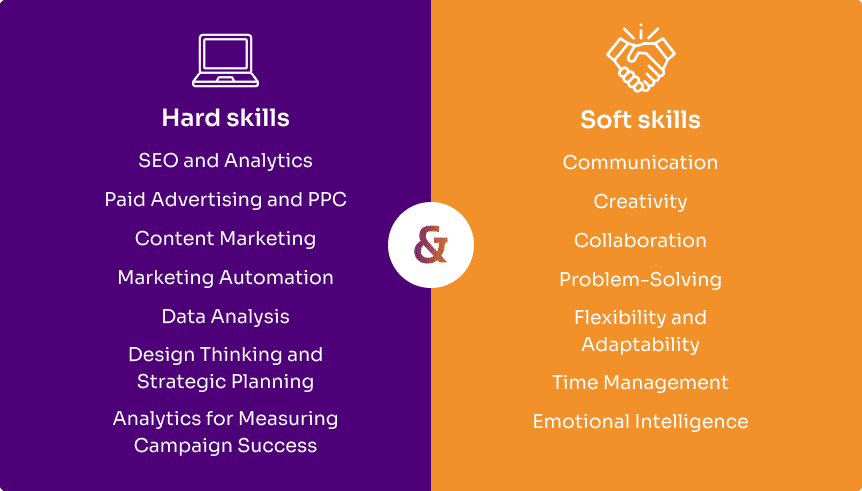 Hard skills

SEO and Analytics

Paid Advertising and PPC

Content Marketing

Marketing Automation

Data Analysis

Design Thinking and Strategic Planning

Analytics for Measuring Campaign Success

&

Soft skills

Communication

Creativity

Collaboration

Problem-Solving

Flexibility and Adaptability

Time Management

Emotional Intelligence